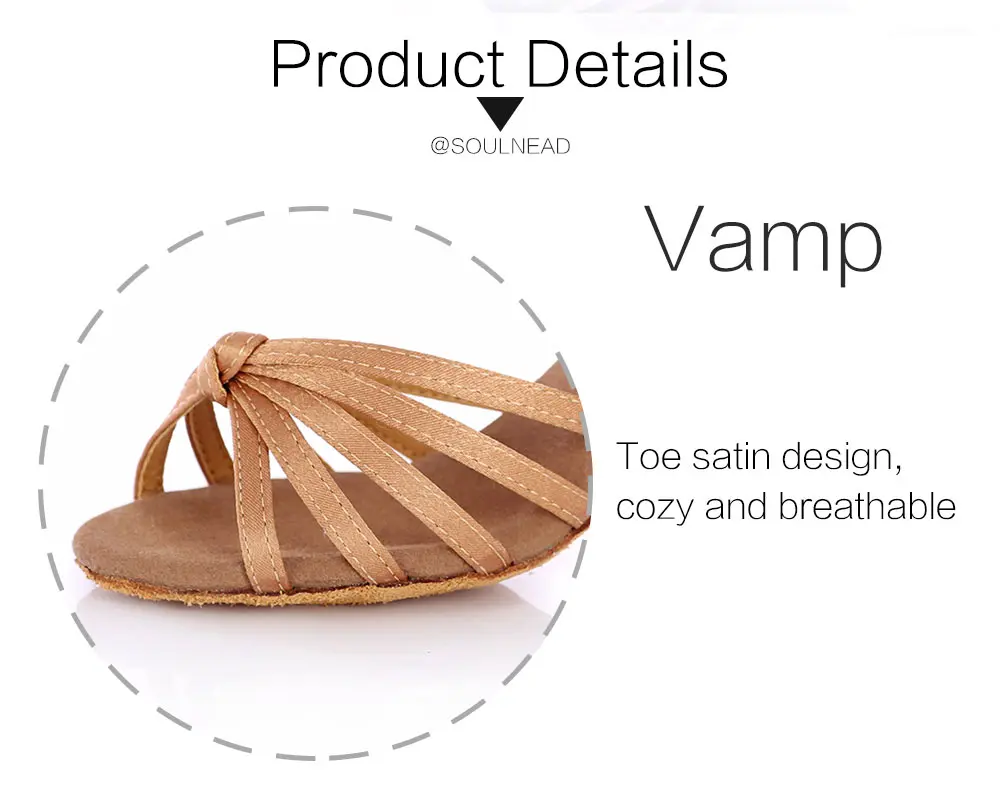 Product Details

@SOULNEAD

Vamp

Toe satin design, cozy and breathable